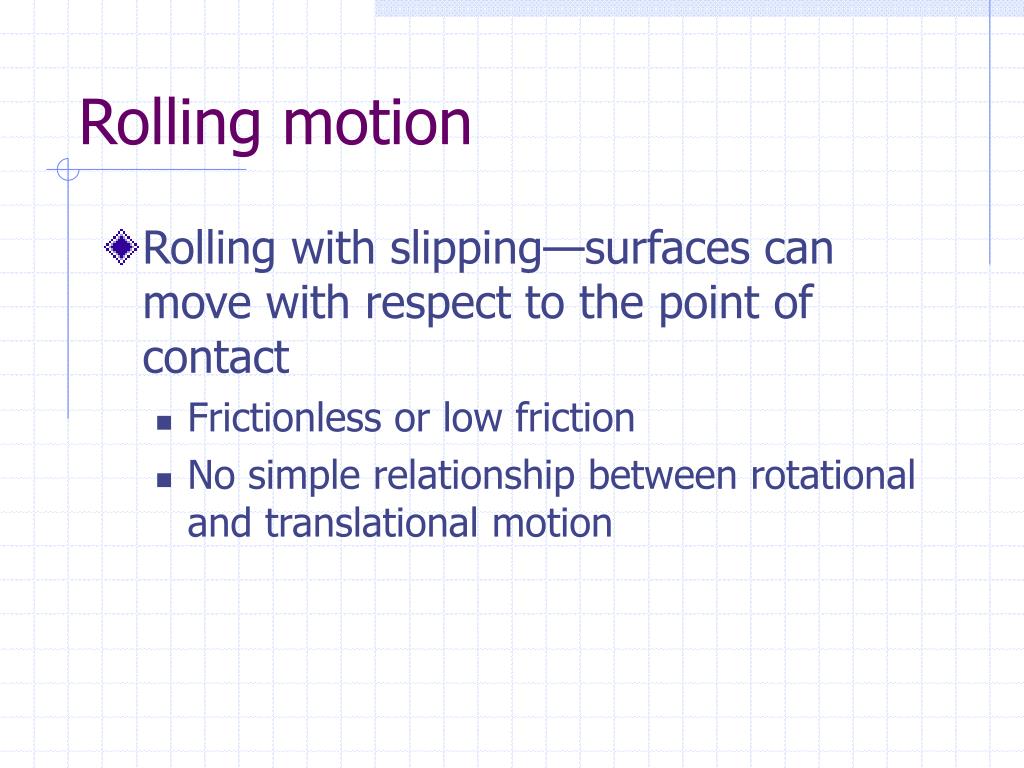 Rolling motion

Rolling with slipping—surfaces can move with respect to the point of contact

Frictionless or low friction

No simple relationship between rotational and translational motion